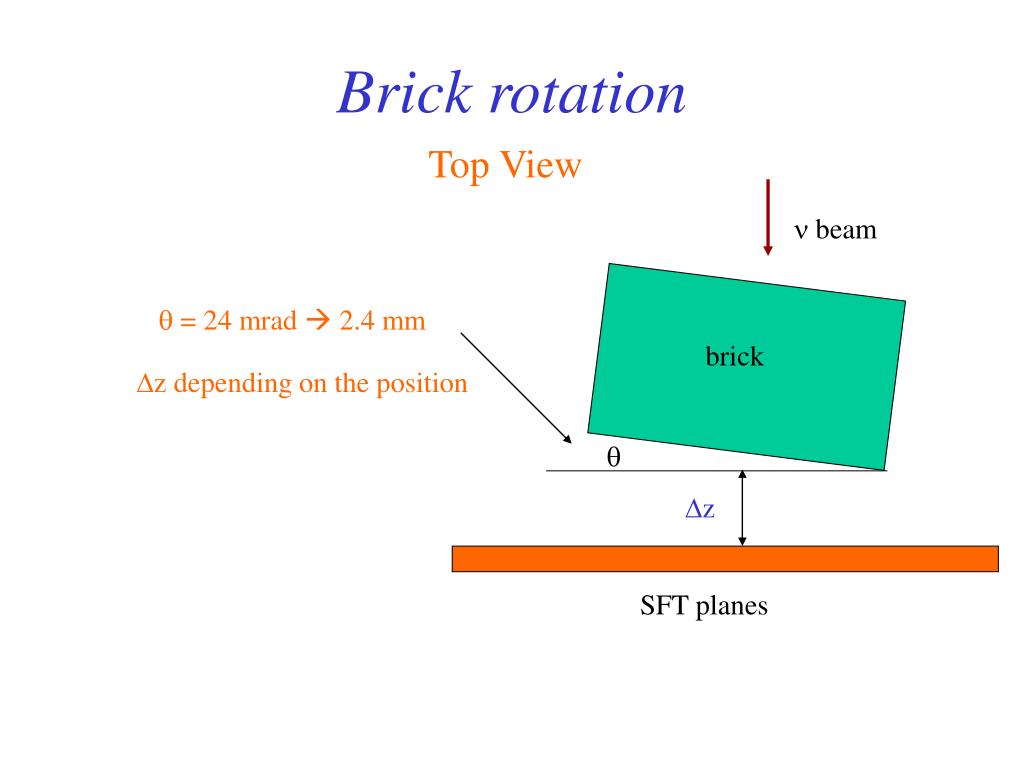 Brick rotation

Top View

$\nu$ beam

$\theta$ = 24 mrad → 2.4 mm

$\Delta$z depending on the position

brick

$\theta$

$\Delta$z

SFT planes